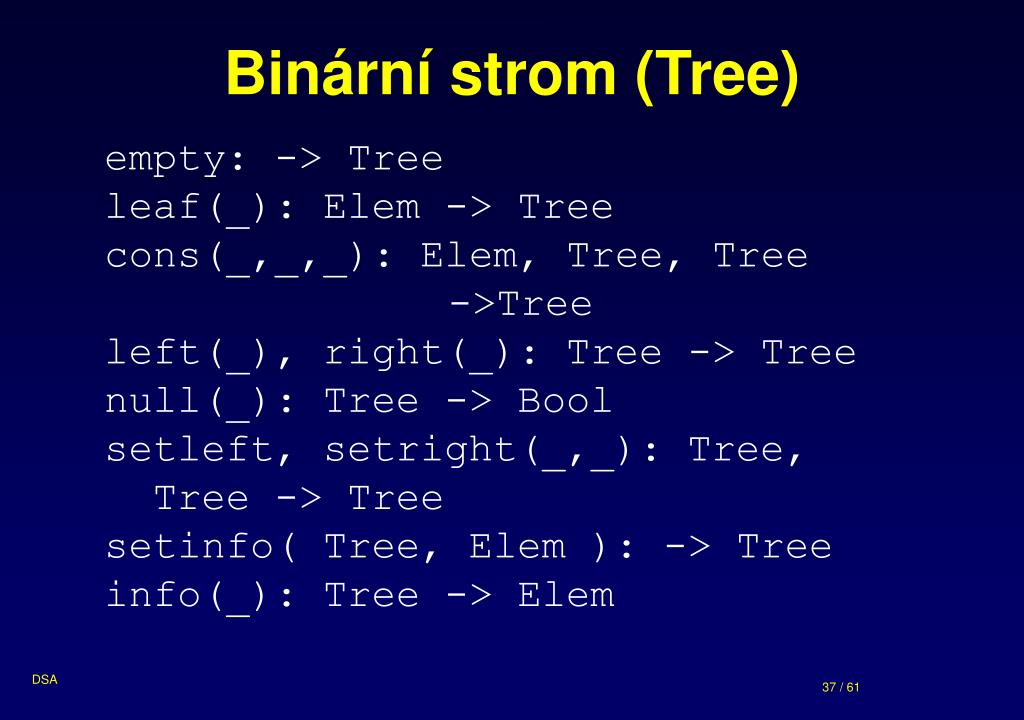 Binární strom (Tree)

empty: -> Tree
leaf(_): Elem -> Tree
cons(_,_,_): Elem, Tree, Tree
->Tree
left(_), right(_): Tree -> Tree
null(_): Tree -> Bool
setleft, setright(_,_): Tree,
Tree -> Tree
setinfo( Tree, Elem ): -> Tree
info(_): Tree -> Elem

DSA

37 / 61